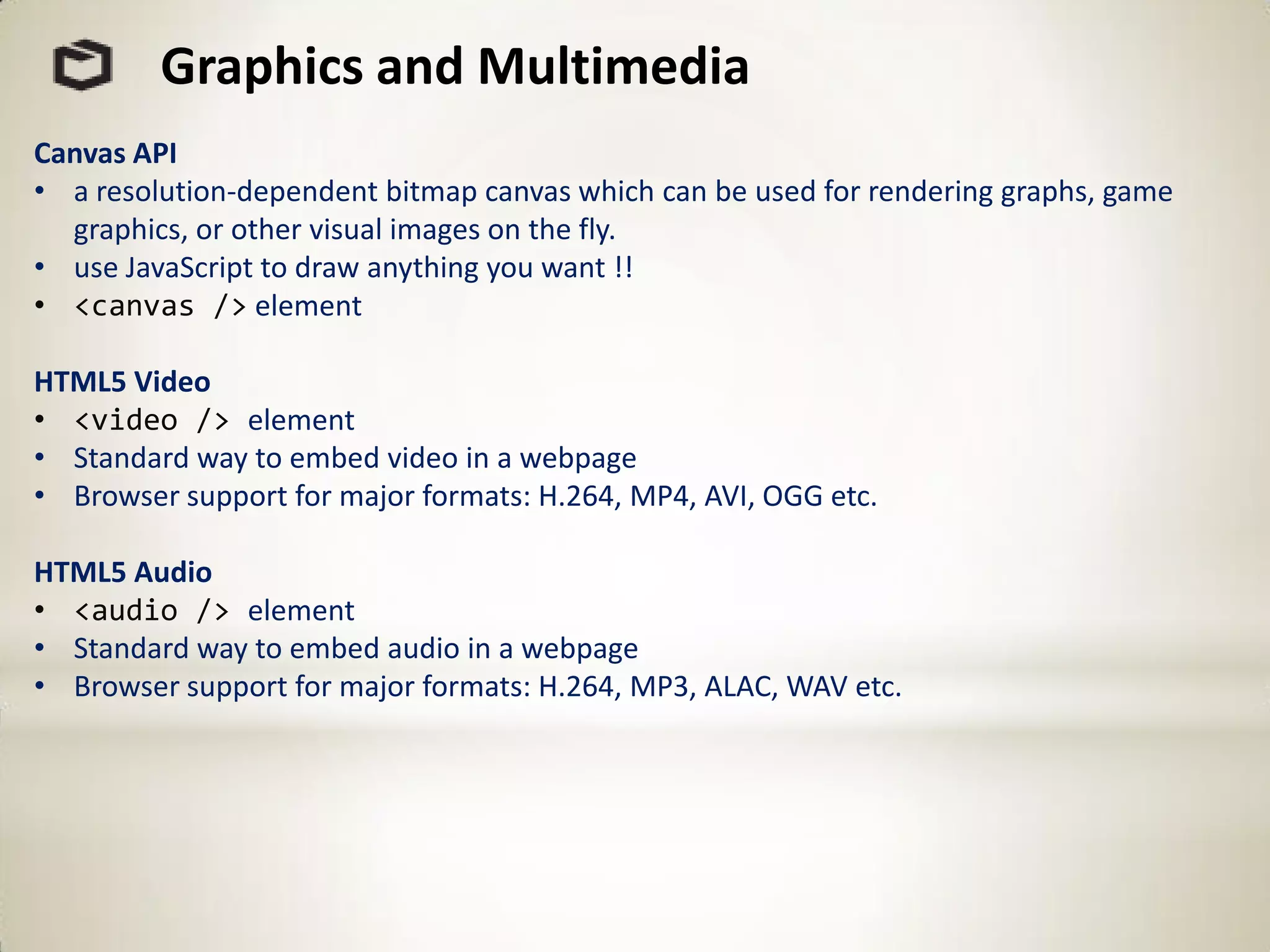 Graphics and Multimedia

Canvas API
• a resolution-dependent bitmap canvas which can be used for rendering graphs, game graphics, or other visual images on the fly.
• use JavaScript to draw anything you want !!
• <canvas /> element

HTML5 Video
• <video /> element
• Standard way to embed video in a webpage
• Browser support for major formats: H.264, MP4, AVI, OGG etc.

HTML5 Audio
• <audio /> element
• Standard way to embed audio in a webpage
• Browser support for major formats: H.264, MP3, ALAC, WAV etc.